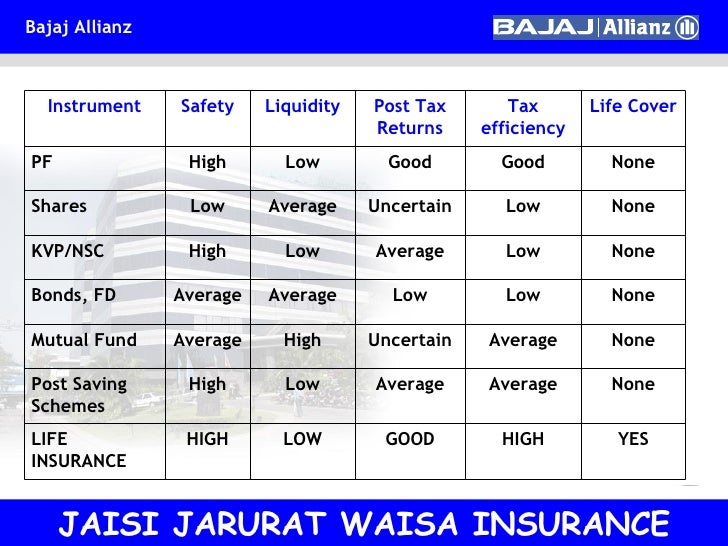 Bajaj Allianz

BAJAJ | Allianz

| Instrument | Safety | Liquidity | Post Tax Returns | Tax efficiency | Life Cover |
|---|---|---|---|---|---|
| PF | High | Low | Good | Good | None |
| Shares | Low | Average | Uncertain | Low | None |
| KVP/NSC | High | Low | Average | Low | None |
| Bonds, FD | Average | Average | Low | Low | None |
| Mutual Fund | Average | High | Uncertain | Average | None |
| Post Saving Schemes | High | Low | Average | Average | None |
| LIFE INSURANCE | HIGH | LOW | GOOD | HIGH | YES |

JAISI JARURAT WAISA INSURANCE